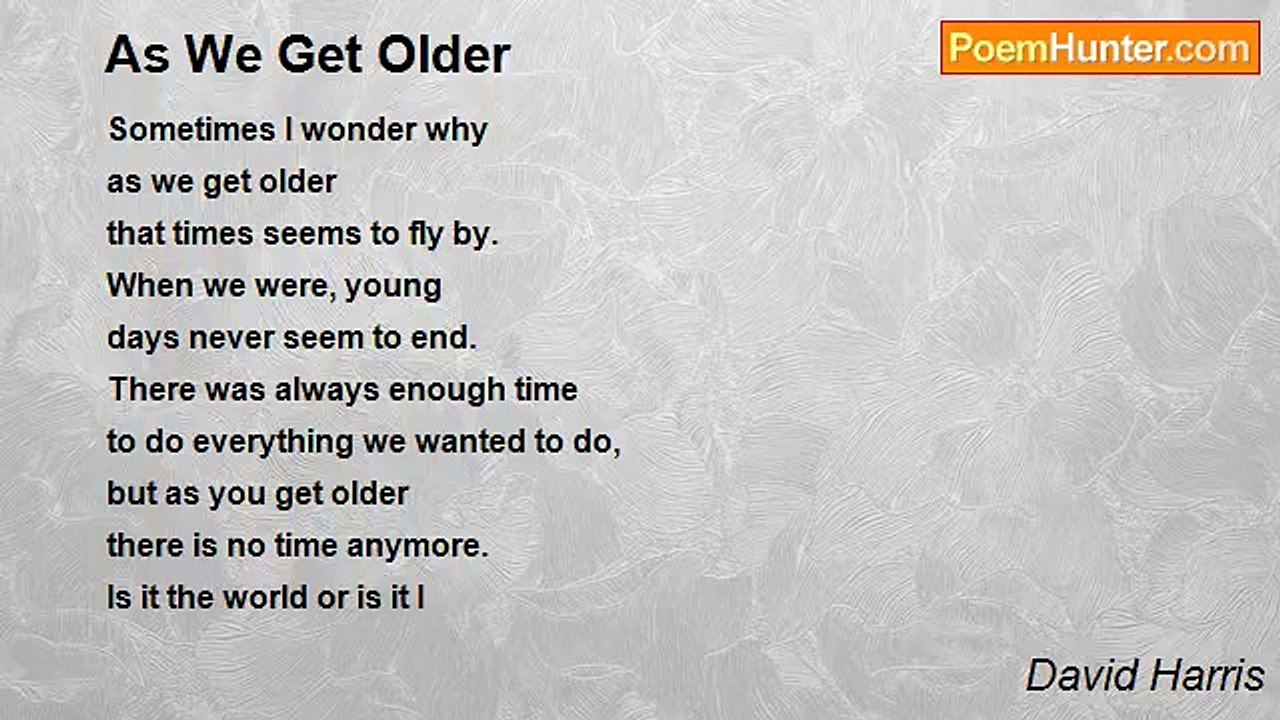 As We Get Older

PoemHunter.com

Sometimes I wonder why
as we get older
that times seems to fly by.
When we were, young
days never seem to end.
There was always enough time
to do everything we wanted to do,
but as you get older
there is no time anymore.
Is it the world or is it I

David Harris